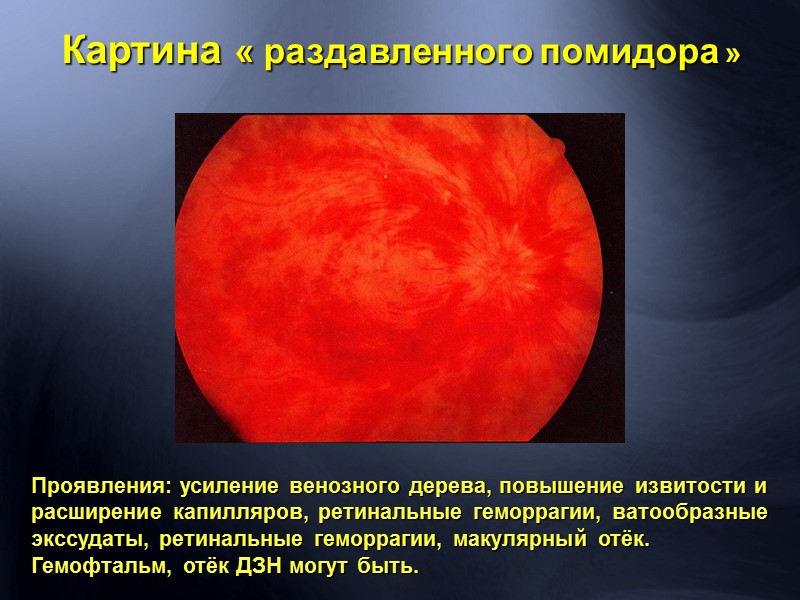 Картина « раздавленного помидора »

Проявления: усиление венозного дерева, повышение извитости и расширение капилляров, ретинальные геморрагии, ватообразные экссудаты, ретинальные геморрагии, макулярный отёк. Гемофтальм, отёк ДЗН могут быть.